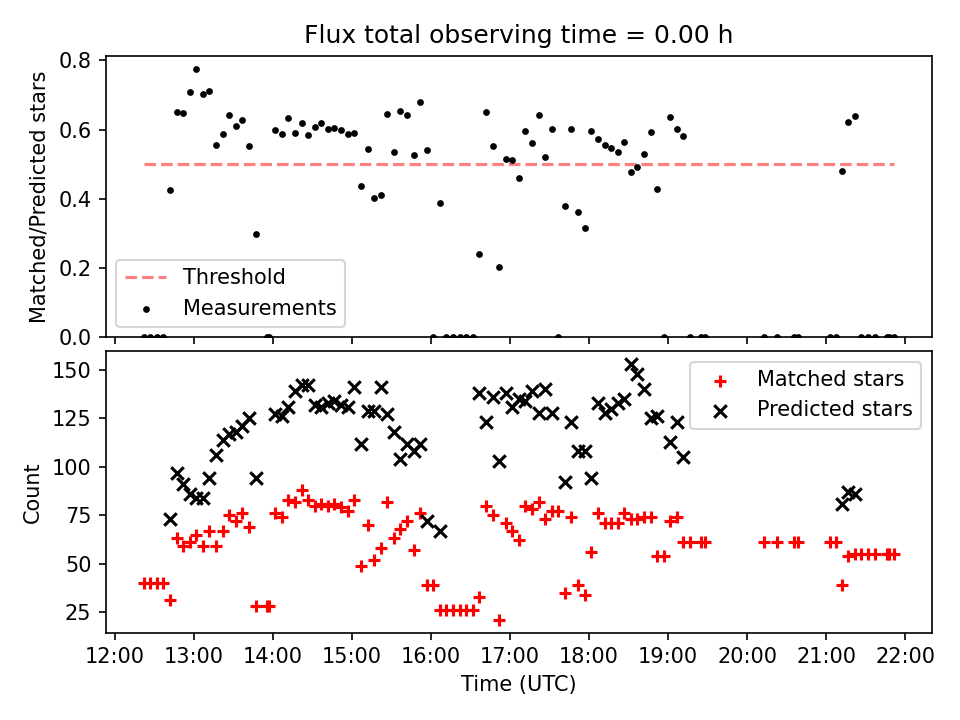 Flux total observing time = 0.00 h

Matched/Predicted stars

0.8
0.6
0.4
0.2
0.0

Threshold
Measurements

Count

150
125
100
75
50
25

Matched stars
Predicted stars

12:00 13:00 14:00 15:00 16:00 17:00 18:00 19:00 20:00 21:00 22:00

Time (UTC)